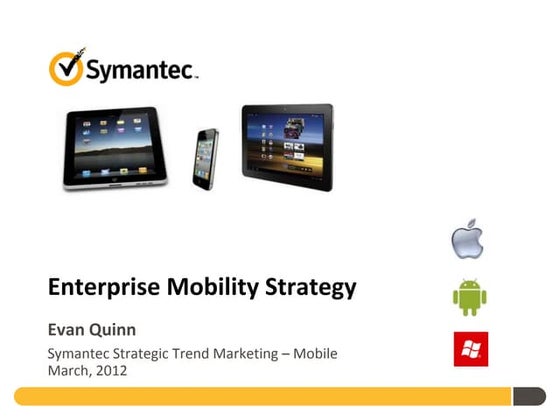 Symantec™

Enterprise Mobility Strategy

Evan Quinn

Symantec Strategic Trend Marketing – Mobile
March, 2012